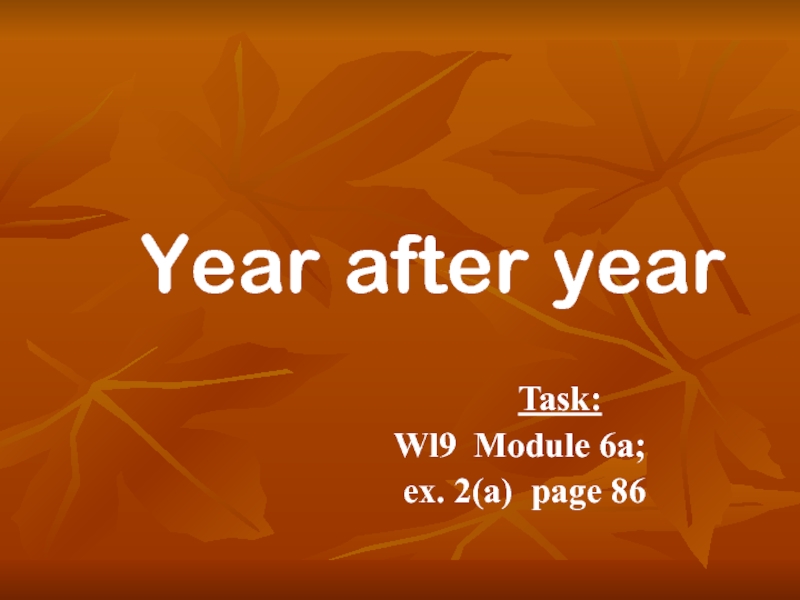 Year after year

Task:
Wl9 Module 6a;
ex. 2(a) page 86